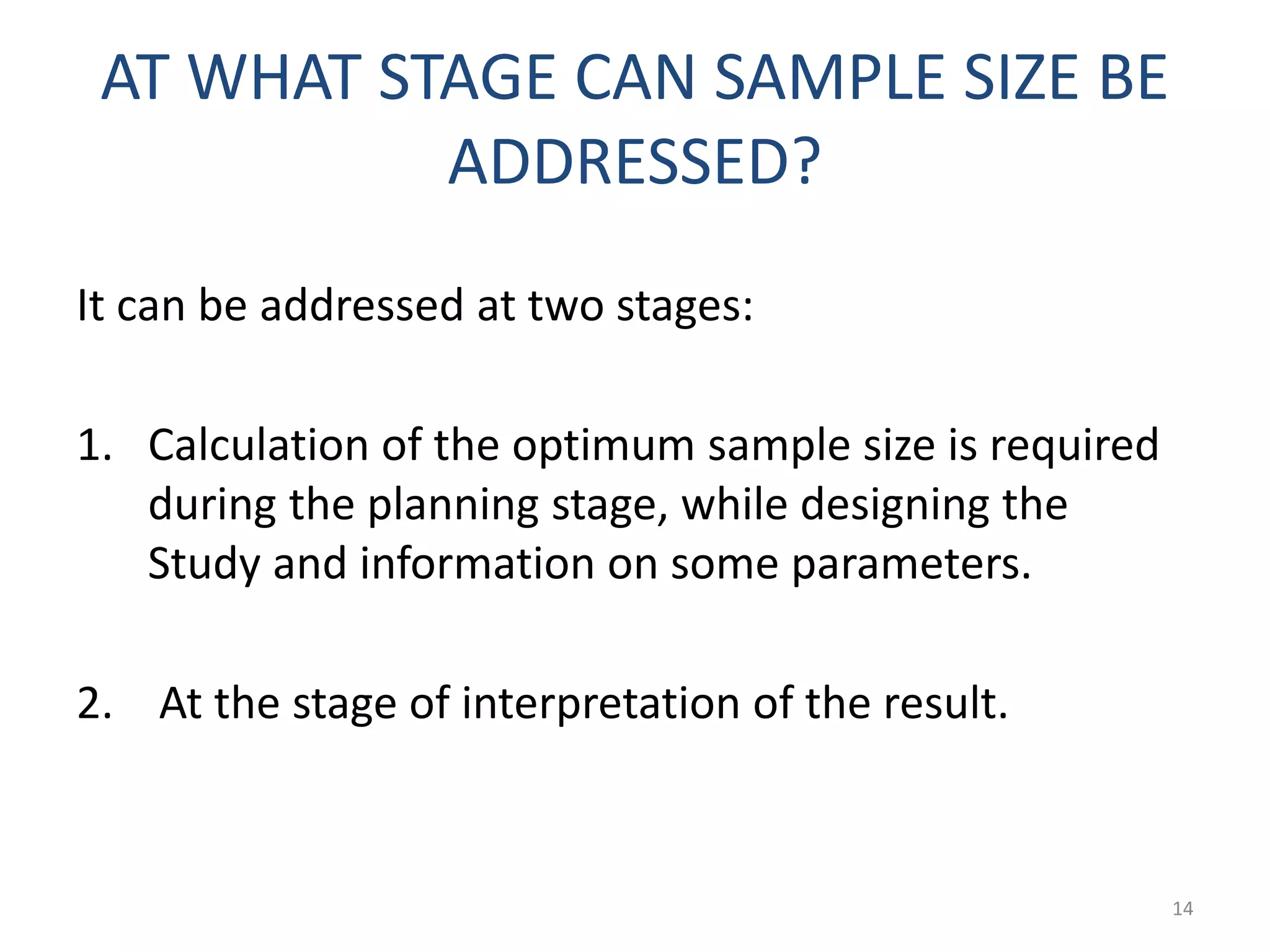 AT WHAT STAGE CAN SAMPLE SIZE BE ADDRESSED?

It can be addressed at two stages:

1. Calculation of the optimum sample size is required during the planning stage, while designing the Study and information on some parameters.

2. At the stage of interpretation of the result.

14